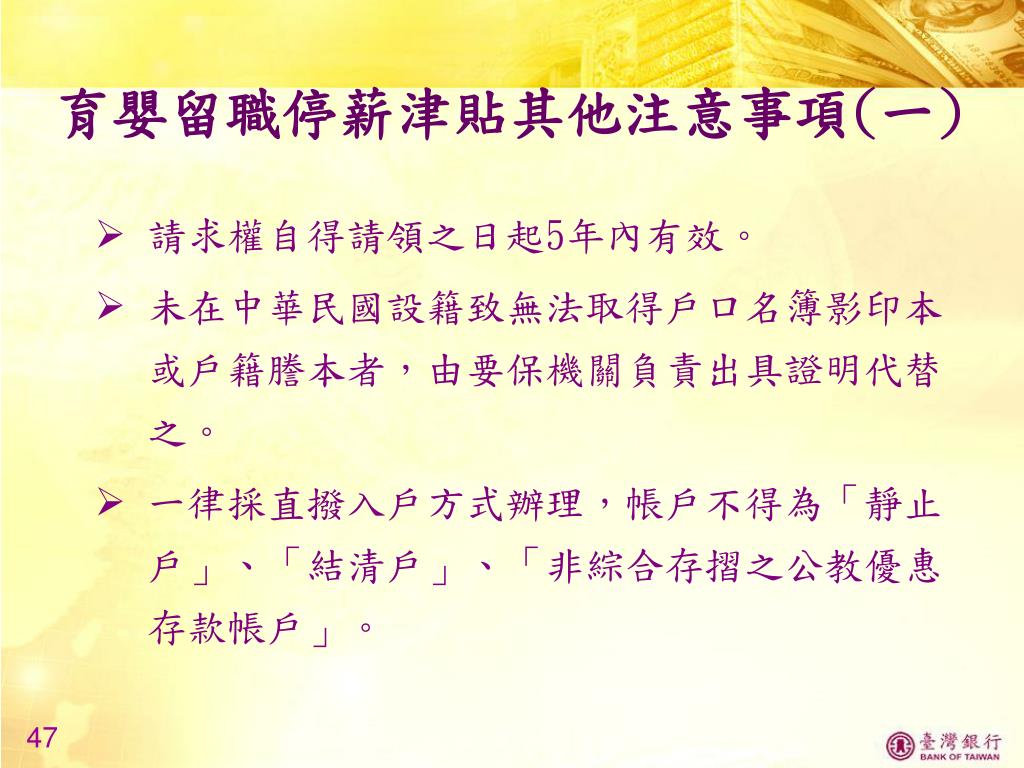 育嬰留職停薪津貼其他注意事項(一)

➢ 請求權自得請領之日起5年內有效。

➢ 未在中華民國設籍致無法取得戶口名簿影印本或戶籍謄本者，由要保機關負責出具證明代替之。

➢ 一律採直撥入戶方式辦理，帳戶不得為「靜止戶」、「結清戶」、「非綜合存摺之公教優惠存款帳戶」。

47

臺灣銀行
BANK OF TAIWAN